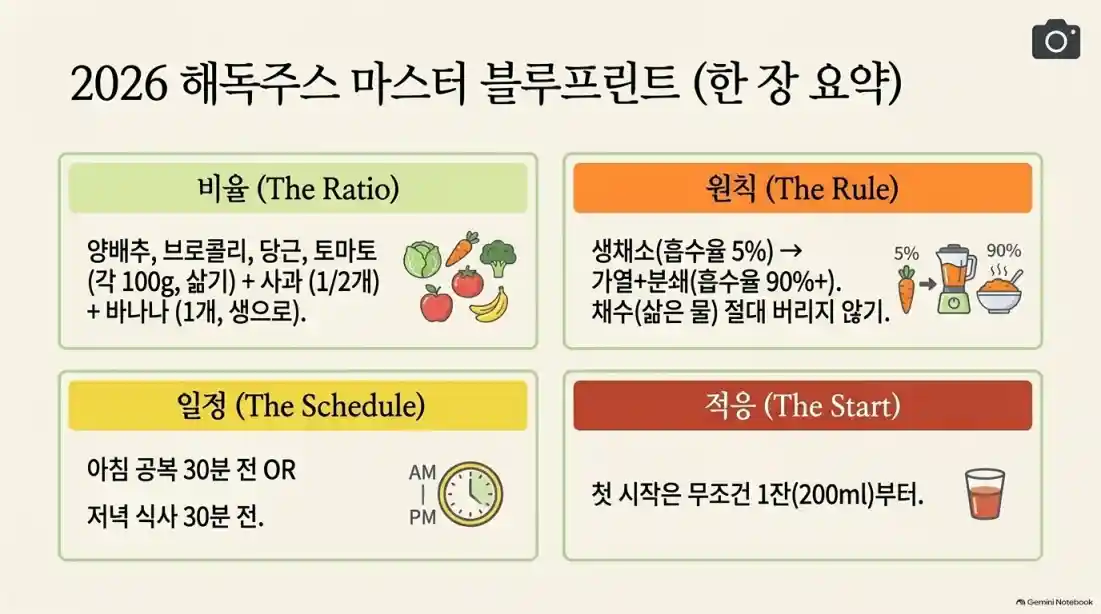 2026 해독주스 마스터 블루프린트 (한 장 요약)

비율 (The Ratio)

양배추, 브로콜리, 당근, 토마토 (각 100g, 삶기) + 사과 (1/2개) + 바나나 (1개, 생으로).

원칙 (The Rule)

생채소(흡수율 5%) → 가열+분쇄(흡수율 90%+). 채수(삶은 물) 절대 버리지 않기.

5%

90%

일정 (The Schedule)

아침 공복 30분 전 OR

저녁 식사 30분 전.

AM
|
PM

적응 (The Start)

첫 시작은 무조건 1잔(200ml)부터.

Gemini Notebook